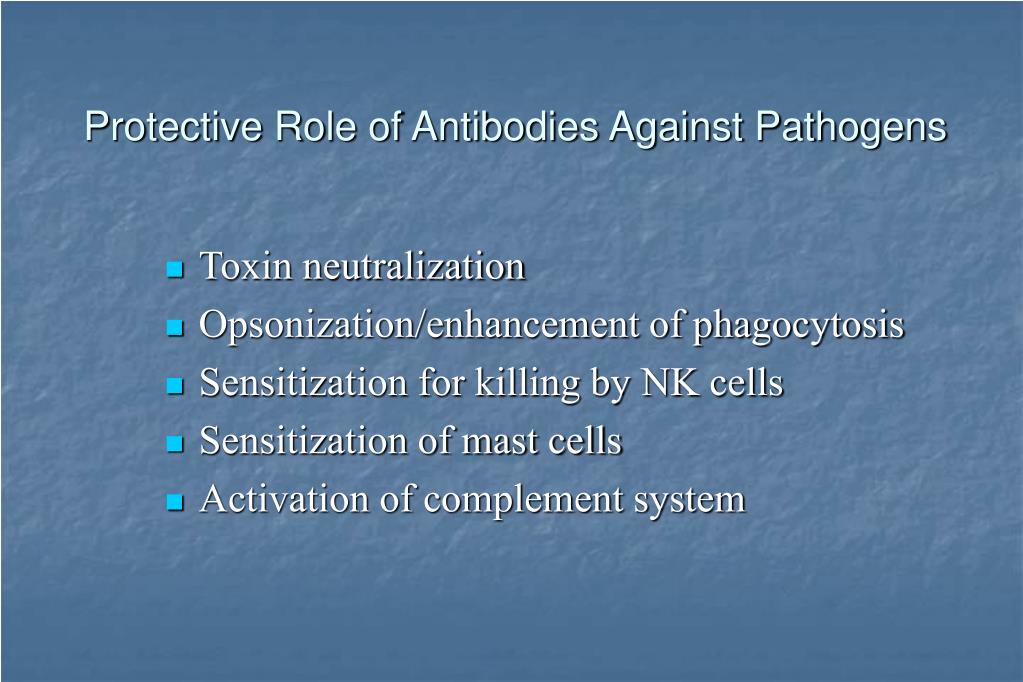 Protective Role of Antibodies Against Pathogens

- Toxin neutralization
- Opsonization/enhancement of phagocytosis
- Sensitization for killing by NK cells
- Sensitization of mast cells
- Activation of complement system